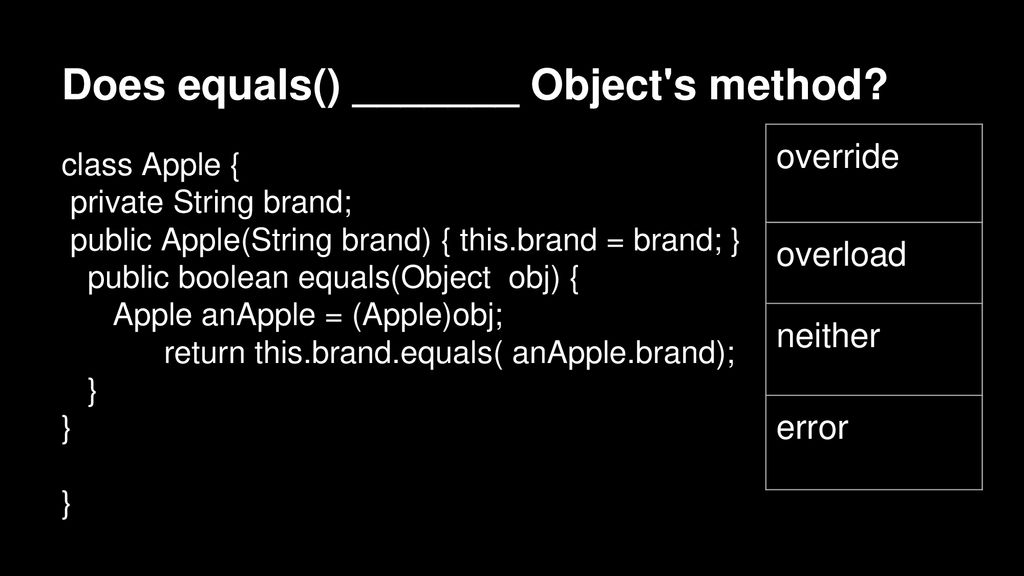 Does equals() _______ Object's method?

class Apple {
private String brand;
public Apple(String brand) { this.brand = brand; }
public boolean equals(Object obj) {
Apple anApple = (Apple)obj;
return this.brand.equals( anApple.brand);
}
}

}

| override |
|---|
| overload |
| neither |
| error |